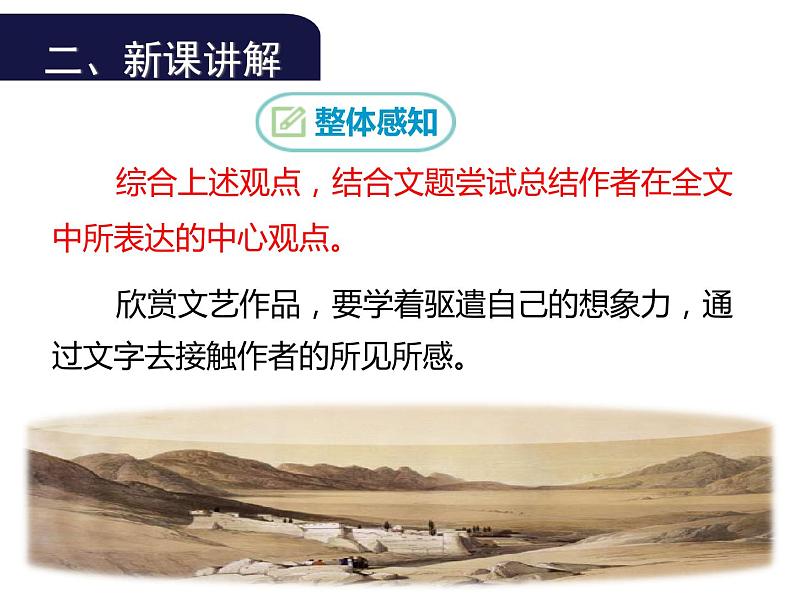 二、新课讲解

整体感知

综合上述观点，结合文题尝试总结作者在全文中所表达的中心观点。

欣赏文艺作品，要学着驱遣自己的想象力，通过文字去接触作者的所见所感。